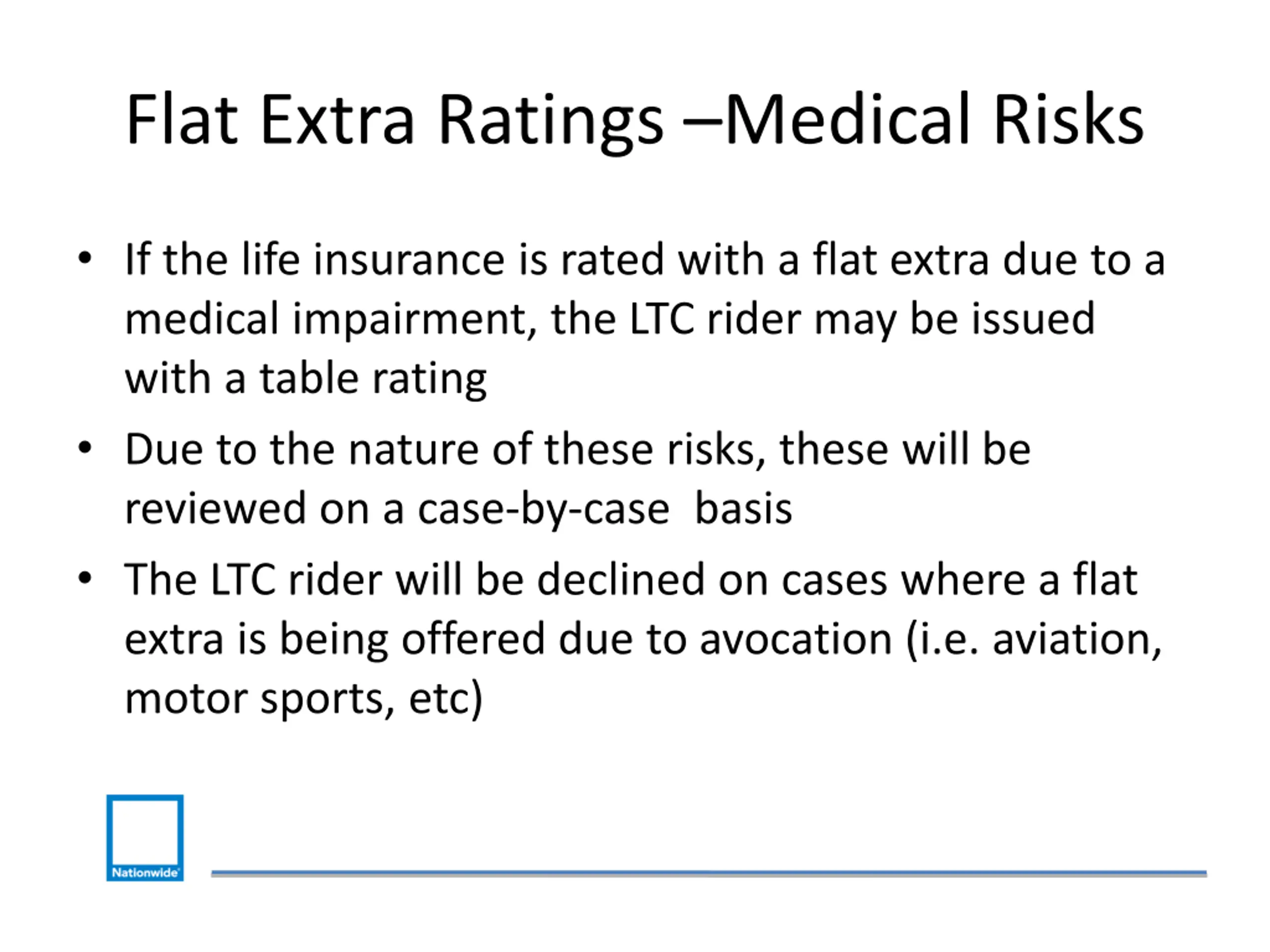 Flat Extra Ratings –Medical Risks

• If the life insurance is rated with a flat extra due to a medical impairment, the LTC rider may be issued with a table rating

• Due to the nature of these risks, these will be reviewed on a case-by-case basis

• The LTC rider will be declined on cases where a flat extra is being offered due to avocation (i.e. aviation, motor sports, etc)

Nationwide